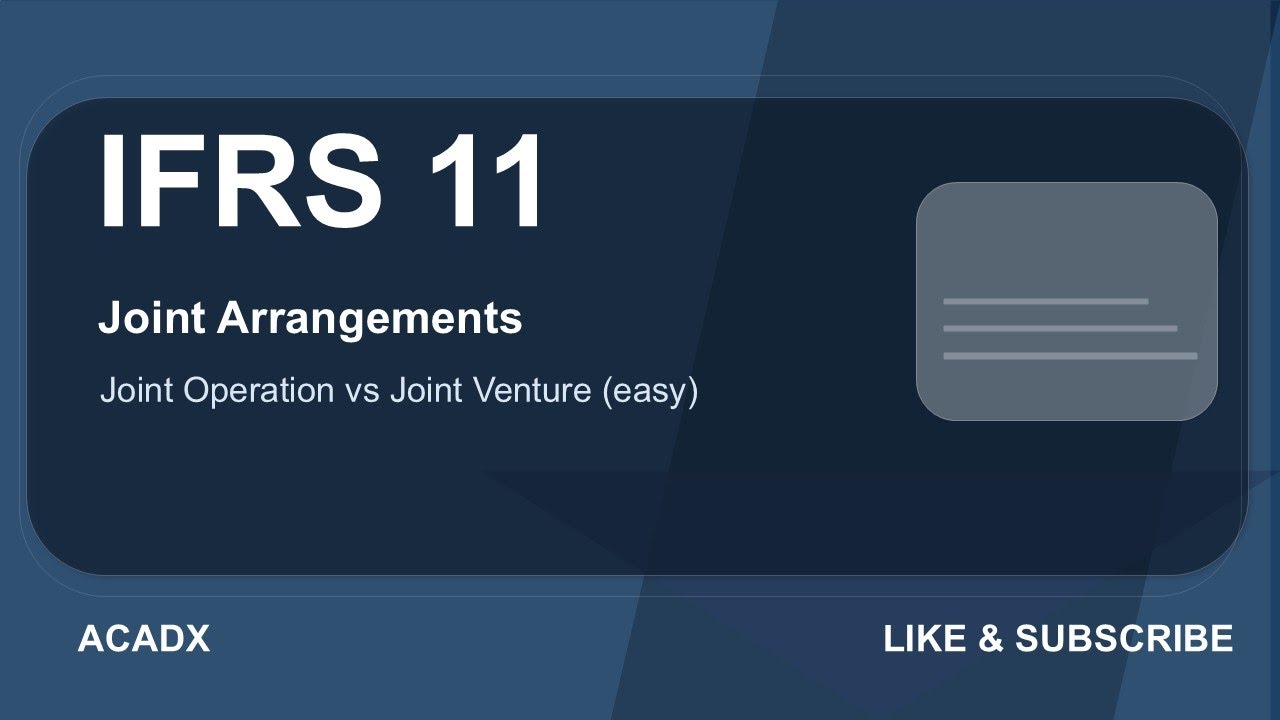 IFRS 11

Joint Arrangements

Joint Operation vs Joint Venture (easy)

ACADX

LIKE & SUBSCRIBE